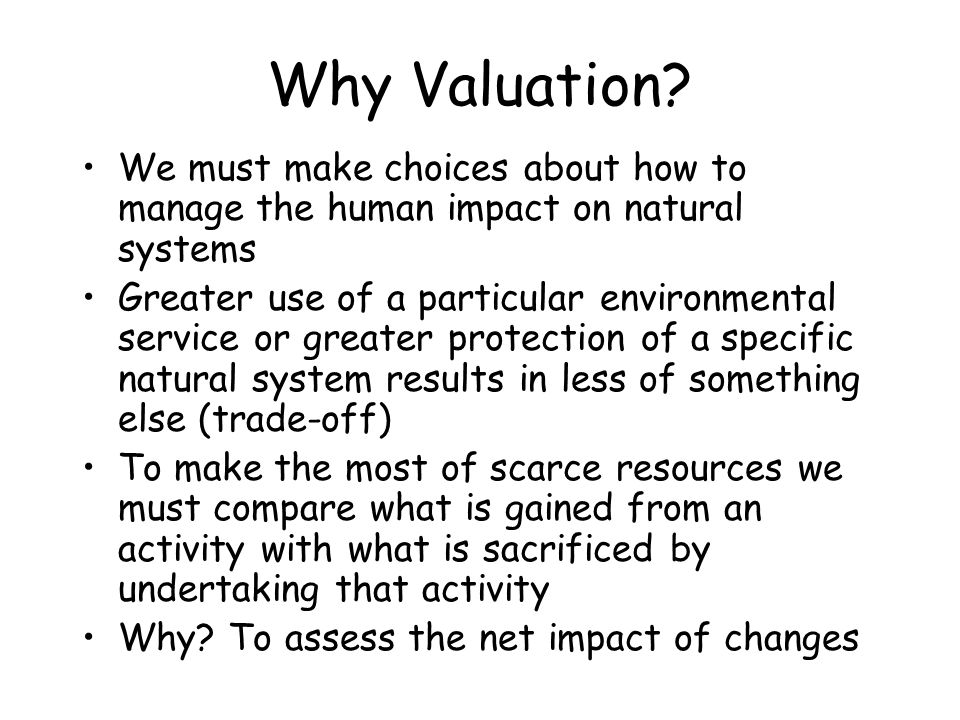 Why Valuation?

• We must make choices about how to manage the human impact on natural systems
• Greater use of a particular environmental service or greater protection of a specific natural system results in less of something else (trade-off)
• To make the most of scarce resources we must compare what is gained from an activity with what is sacrificed by undertaking that activity
• Why? To assess the net impact of changes